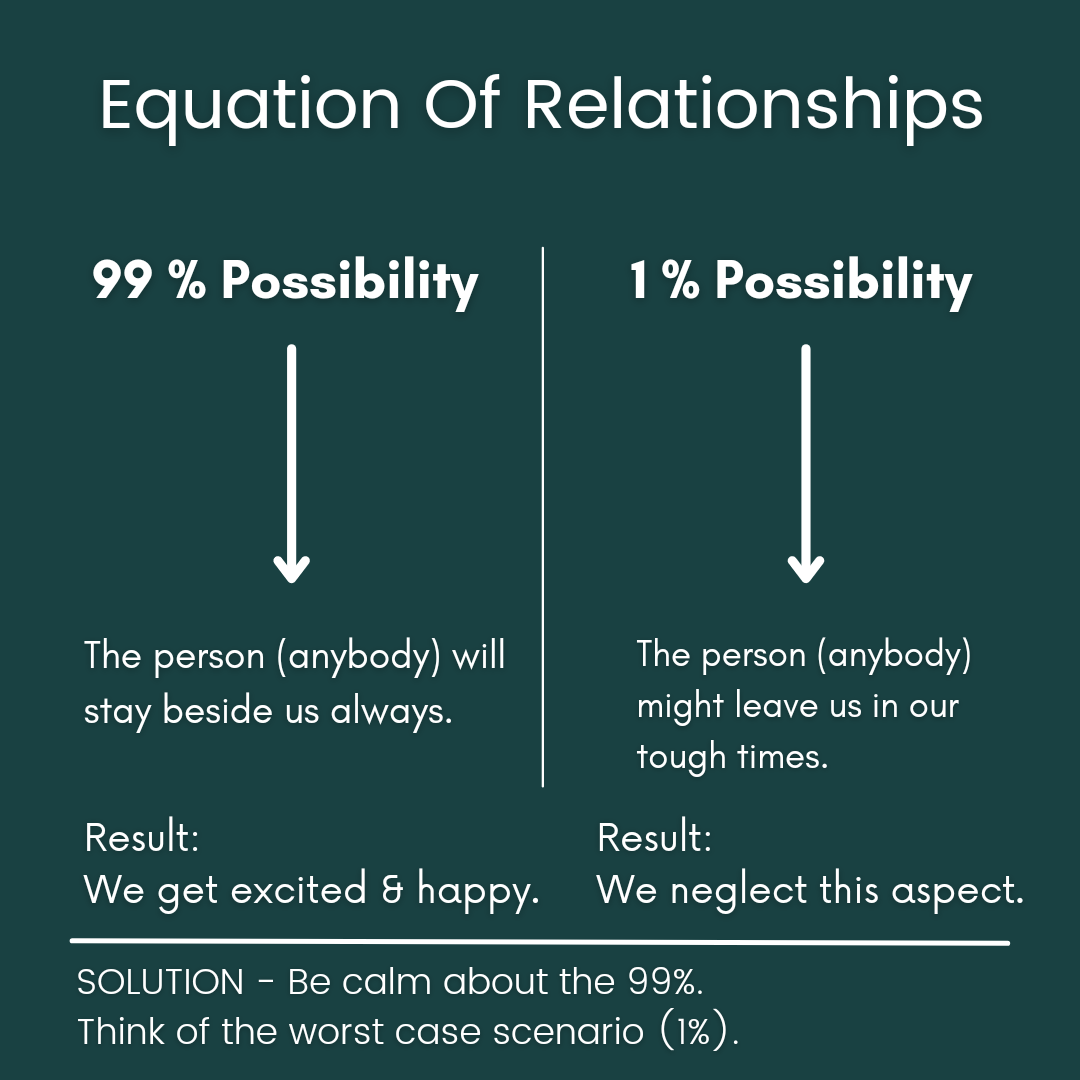 Equation Of Relationships

99 % Possibility

The person (anybody) will stay beside us always.

Result:
We get excited & happy.

1 % Possibility

The person (anybody) might leave us in our tough times.

Result:
We neglect this aspect.

SOLUTION - Be calm about the 99%.
Think of the worst case scenario (1%).